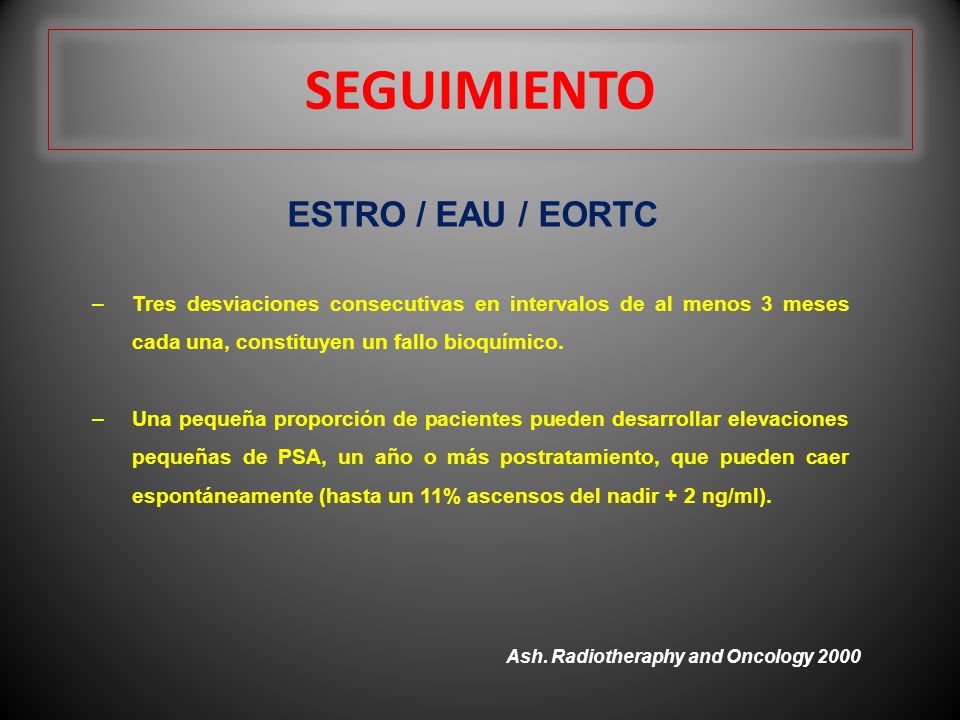 SEGUIMIENTO

ESTRO / EAU / EORTC

– Tres desviaciones consecutivas en intervalos de al menos 3 meses cada una, constituyen un fallo bioquímico.

– Una pequeña proporción de pacientes pueden desarrollar elevaciones pequeñas de PSA, un año o más postratamiento, que pueden caer espontáneamente (hasta un 11% ascensos del nadir + 2 ng/ml).

Ash. Radiotheraphy and Oncology 2000